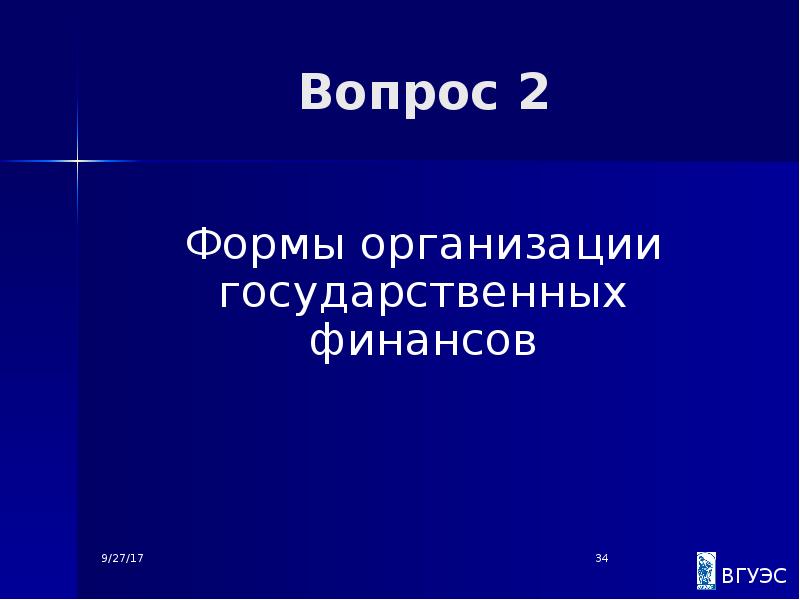 Вопрос 2

Формы организации государственных финансов

9/27/17

34

ВГУЭС